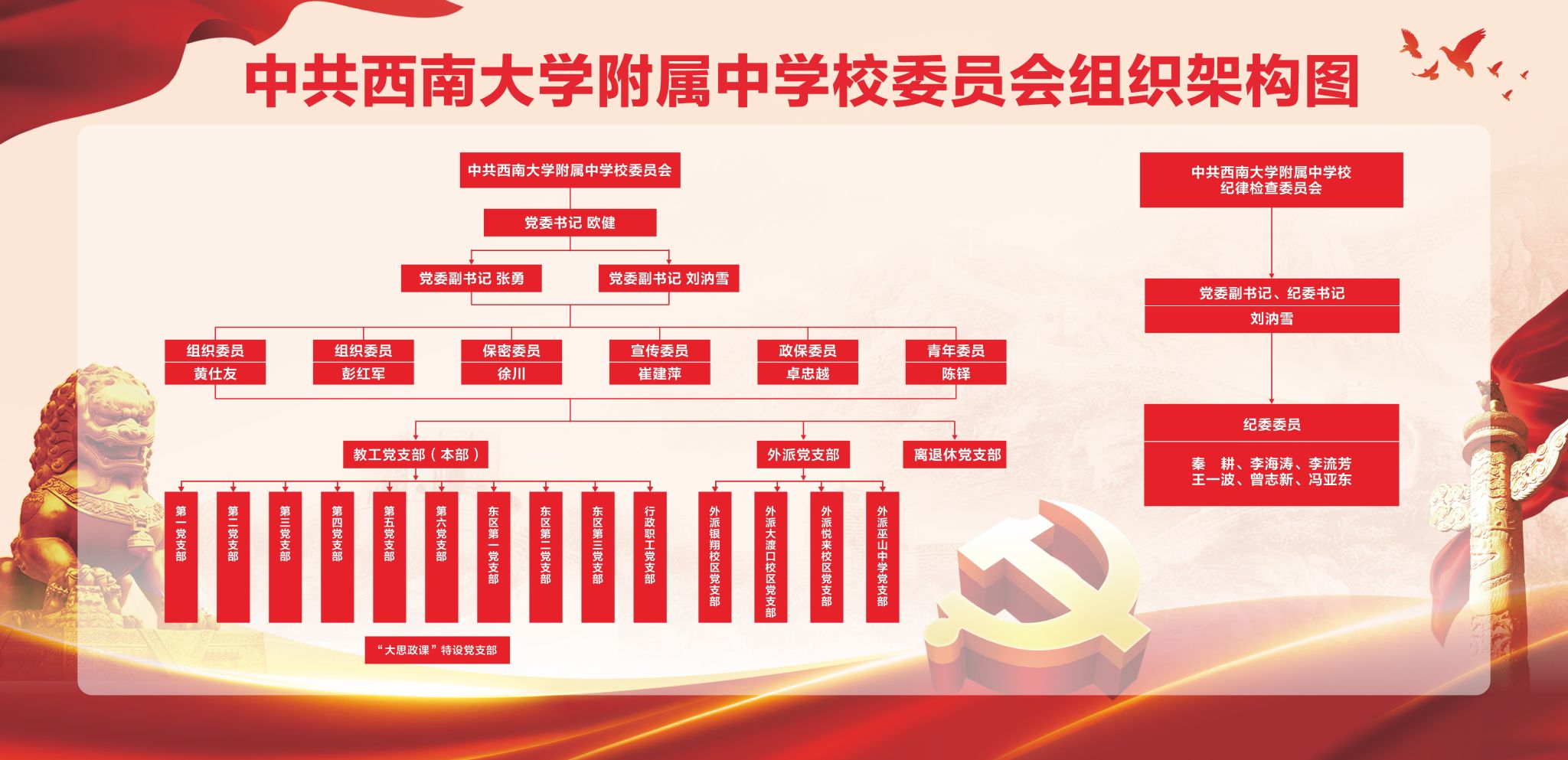 中共西南大学附属中学校委员会组织架构图

中共西南大学附属中学校委员会

党委书记 欧健

党委副书记 张勇

党委副书记 刘汭雪

组织委员
黄仕友

组织委员
彭红军

保密委员
徐川

宣传委员
崔建萍

政保委员
卓忠越

青年委员
陈铎

教工党支部（本部）

外派党支部

离退休党支部

第一党支部

第二党支部

第三党支部

第四党支部

第五党支部

第六党支部

东区第一党支部

东区第二党支部

东区第三党支部

行政职工党支部

外派银翔校区党支部

外派大渡口校区党支部

外派悦来校区党支部

外派巫山中学党支部

“大思政课”特设党支部

中共西南大学附属中学校
纪律检查委员会

党委副书记、纪委书记
刘汭雪

纪委委员

秦 耕、李海涛、李流芳
王一波、曾志新、冯亚东